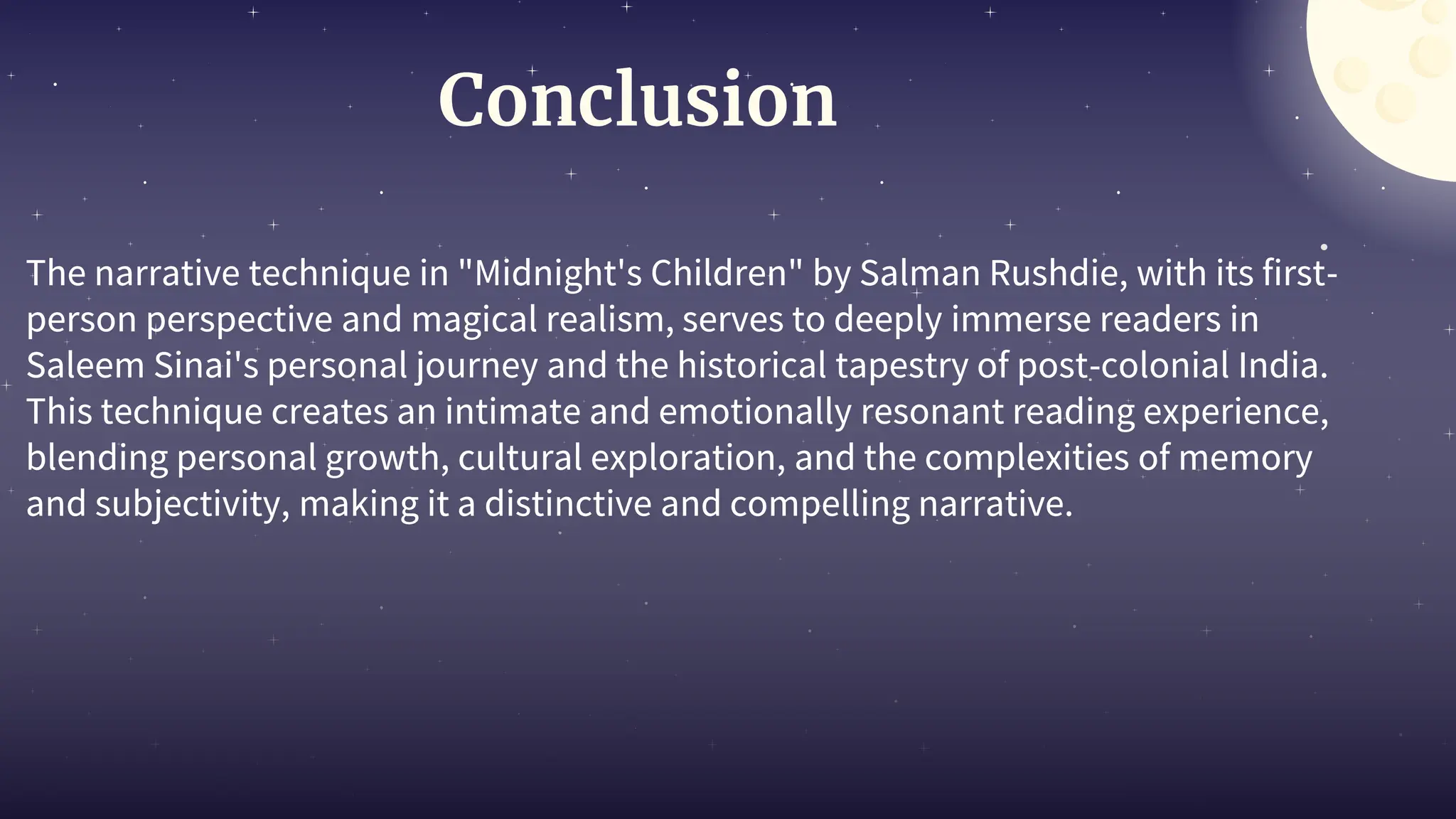 Conclusion

The narrative technique in "Midnight's Children" by Salman Rushdie, with its first-person perspective and magical realism, serves to deeply immerse readers in Saleem Sinai's personal journey and the historical tapestry of post-colonial India. This technique creates an intimate and emotionally resonant reading experience, blending personal growth, cultural exploration, and the complexities of memory and subjectivity, making it a distinctive and compelling narrative.